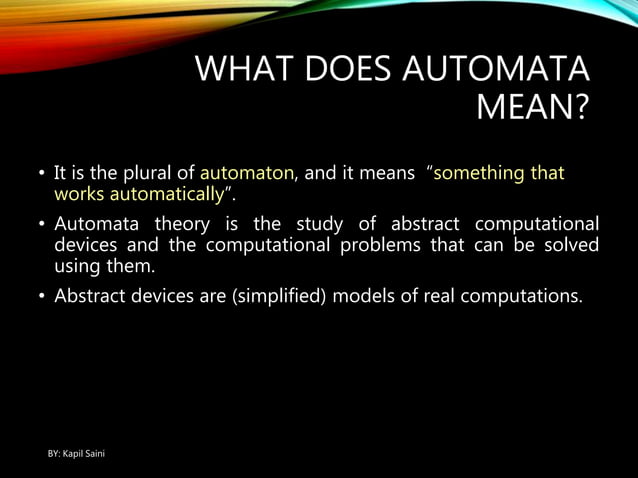 WHAT DOES AUTOMATA MEAN?

• It is the plural of automaton, and it means "something that works automatically".

• Automata theory is the study of abstract computational devices and the computational problems that can be solved using them.

• Abstract devices are (simplified) models of real computations.

BY: Kapil Saini